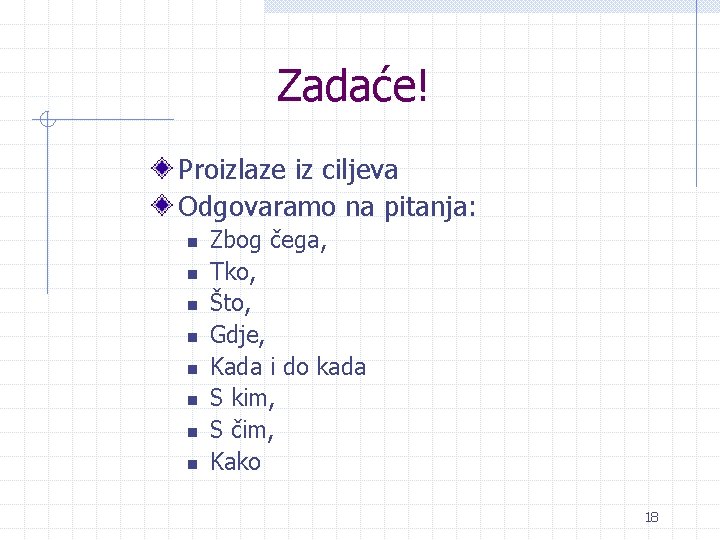 Zadaće!

Proizlaze iz ciljeva

Odgovaramo na pitanja:

Zbog čega,

Tko,

Što,

Gdje,

Kada i do kada

S kim,

S čim,

Kako

18